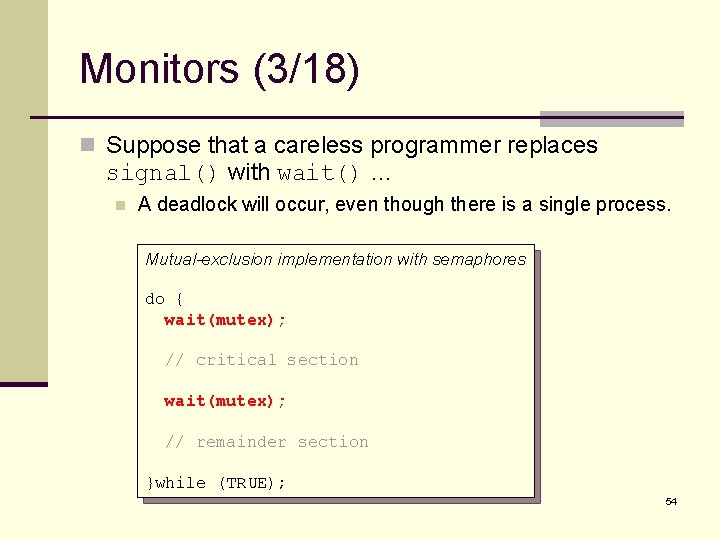 Monitors (3/18)

Suppose that a careless programmer replaces signal() with wait() …

A deadlock will occur, even though there is a single process.

Mutual-exclusion implementation with semaphores

do {
  wait(mutex);

  // critical section

  wait(mutex);

  // remainder section

}while (TRUE);

54